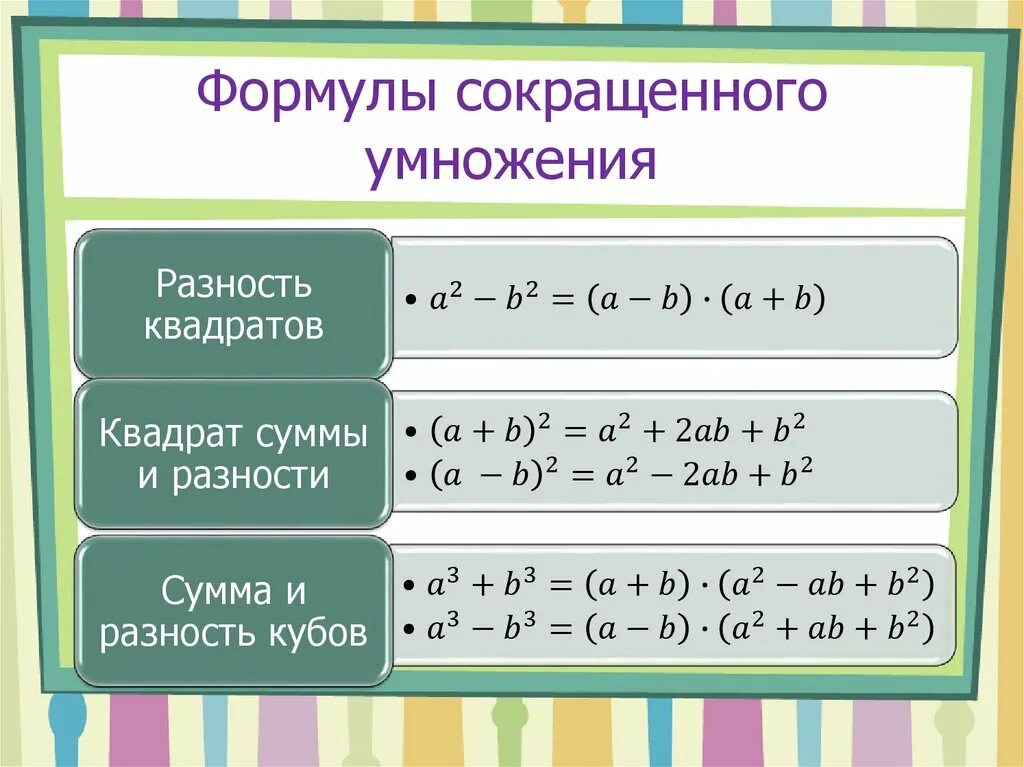 Формулы сокращенного умножения

Разность квадратов

• $a^2 - b^2 = (a - b) \cdot (a + b)$

Квадрат суммы и разности

• $(a + b)^2 = a^2 + 2ab + b^2$
• $(a - b)^2 = a^2 - 2ab + b^2$

Сумма и разность кубов

• $a^3 + b^3 = (a + b) \cdot (a^2 - ab + b^2)$
• $a^3 - b^3 = (a - b) \cdot (a^2 + ab + b^2)$